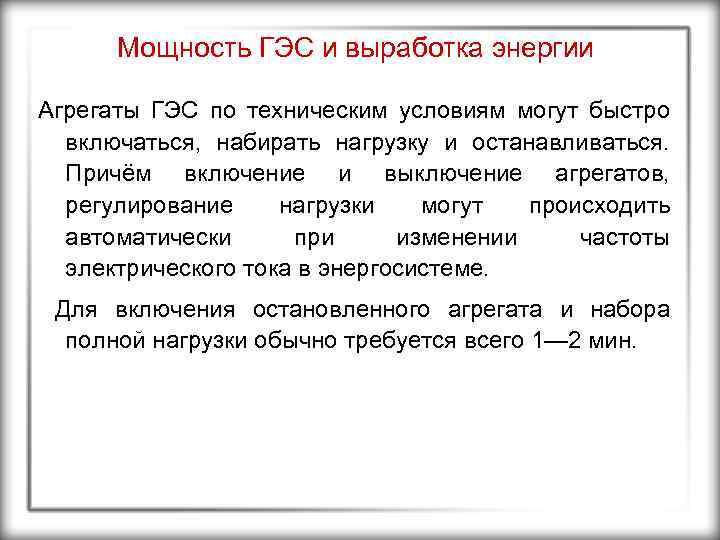 Мощность ГЭС и выработка энергии

Агрегаты ГЭС по техническим условиям могут быстро включаться, набирать нагрузку и останавливаться. Причём включение и выключение агрегатов, регулирование нагрузки могут происходить автоматически при изменении частоты электрического тока в энергосистеме.

Для включения остановленного агрегата и набора полной нагрузки обычно требуется всего 1—2 мин.